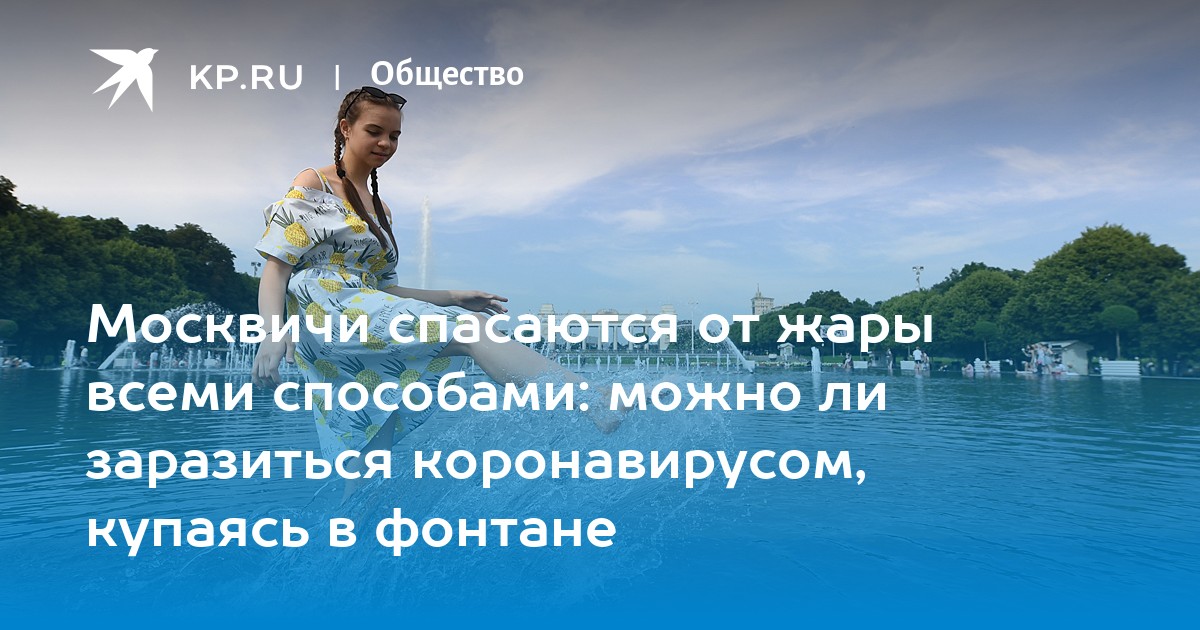 KP.RU | Общество

Москвичи спасаются от жары всеми способами: можно ли заразиться коронавирусом, купаясь в фонтане